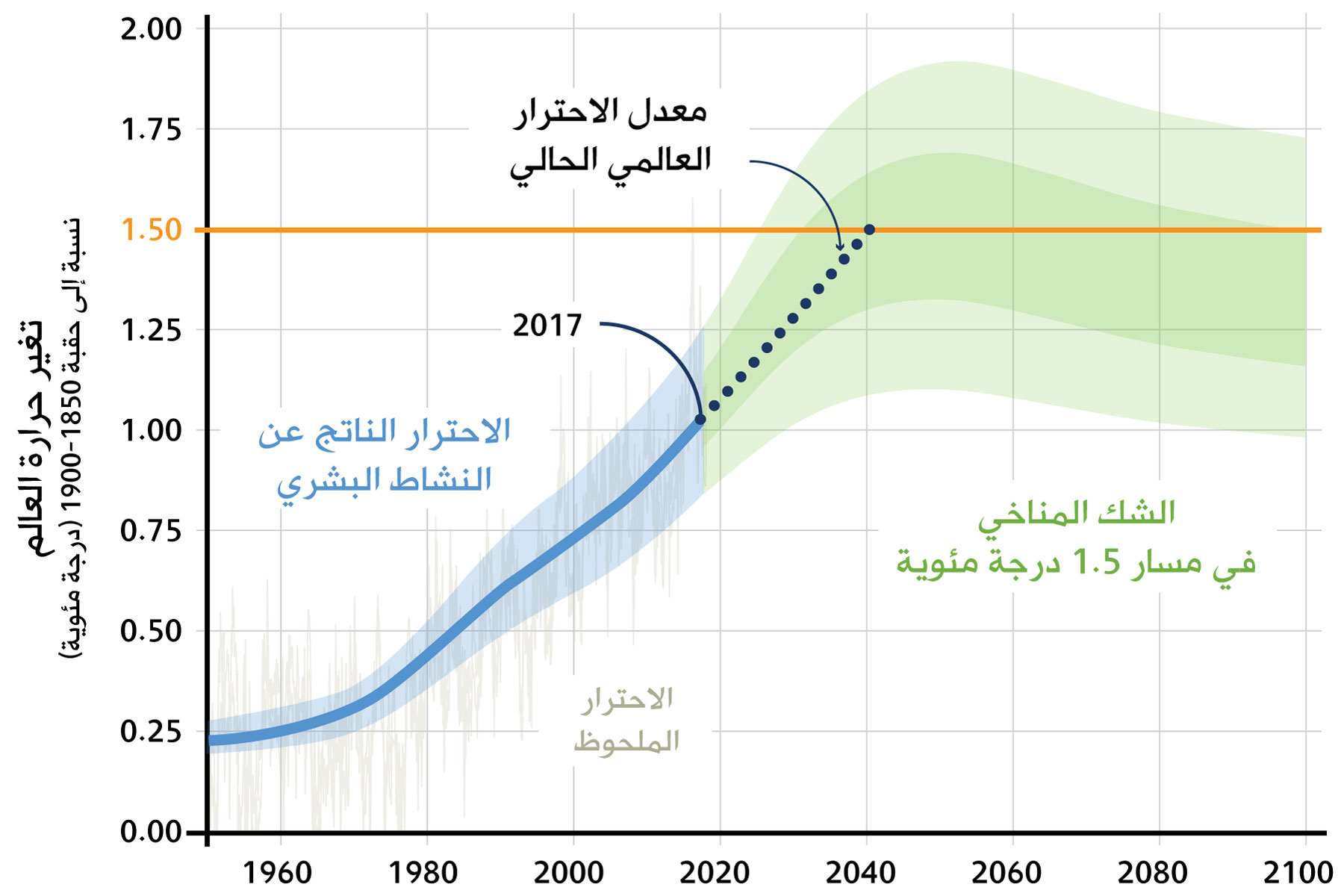 تغير حرارة العالم
نسبة إلى حقبة 1850-1900 (درجة مئوية)

2.00
1.75
1.50
1.25
1.00
0.75
0.50
0.25
0.00

معدل الاحترار العالمي الحالي

2017

الاحترار الناتج عن النشاط البشري

الشك المناخي في مسار 1.5 درجة مئوية

الاحترار الملحوظ

1960 1980 2000 2020 2040 2060 2080 2100